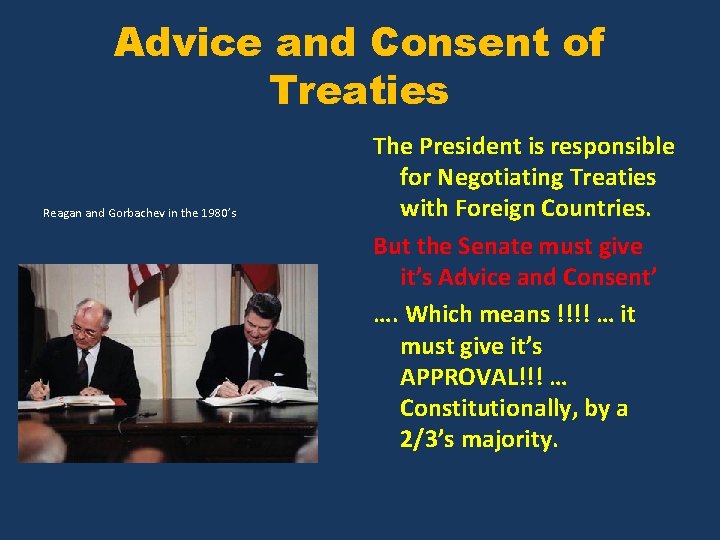 Advice and Consent of Treaties

Reagan and Gorbachev in the 1980's

The President is responsible for Negotiating Treaties with Foreign Countries.

But the Senate must give it's Advice and Consent'

…. Which means !!!! … it must give it's APPROVAL!!! … Constitutionally, by a 2/3's majority.